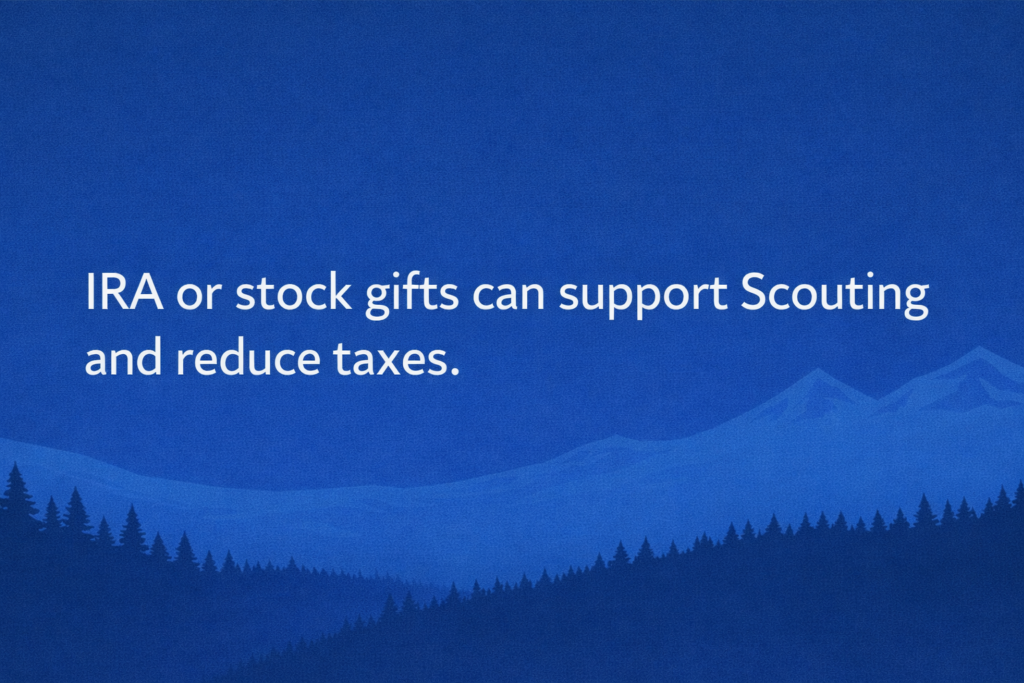 IRA or stock gifts can support Scouting and reduce taxes.